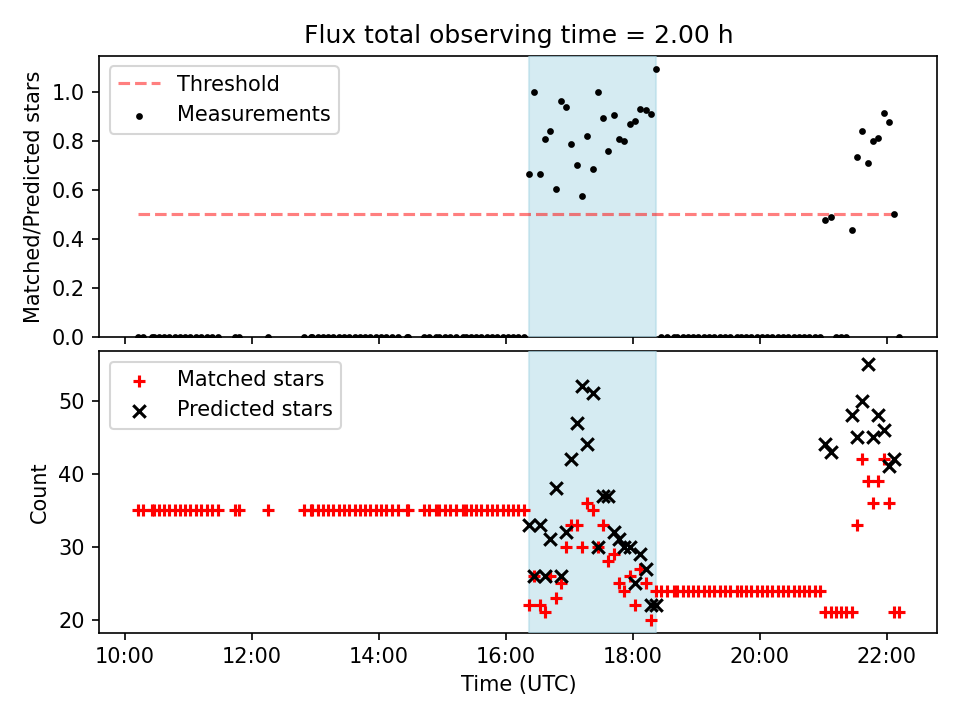 Flux total observing time = 2.00 h

Threshold
Measurements

Matched/Predicted stars

1.0
0.8
0.6
0.4
0.2
0.0

Matched stars
Predicted stars

Count

50
40
30
20

10:00
12:00
14:00
16:00
18:00
20:00
22:00

Time (UTC)